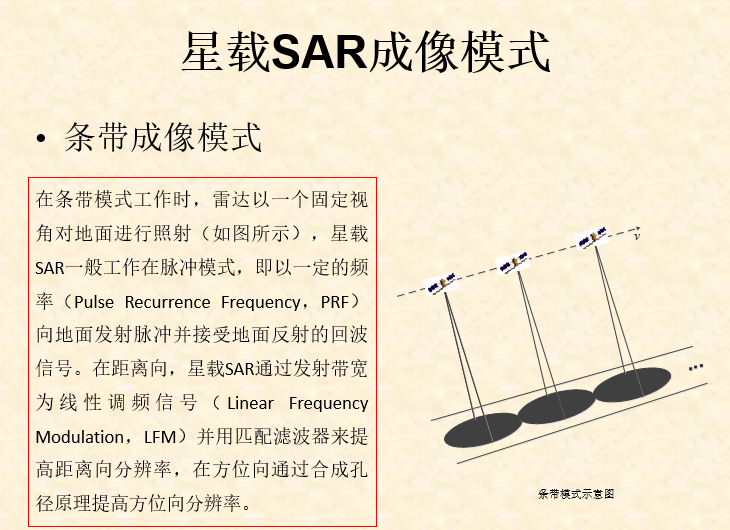 星载SAR成像模式

• 条带成像模式

在条带模式工作时，雷达以一个固定视角对地面进行照射（如图所示），星载SAR一般工作在脉冲模式，即以一定的频率（Pulse Recurrence Frequency，PRF）向地面发射脉冲并接受地面反射的回波信号。在距离向，星载SAR通过发射带宽为线性调频信号（Linear Frequency Modulation，LFM）并用匹配滤波器来提高距离向分辨率，在方位向通过合成孔径原理提高方位向分辨率。

v

...

条带模式示意图